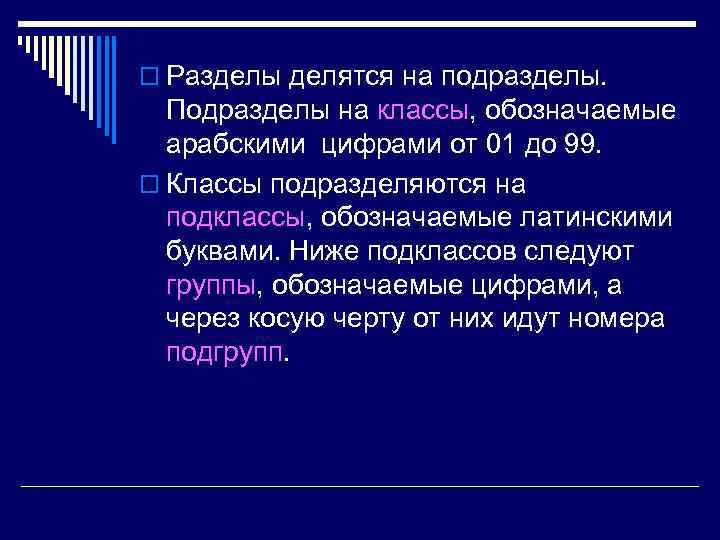 □ Разделы делятся на подразделы. Подразделы на классы, обозначаемые арабскими цифрами от 01 до 99.

□ Классы подразделяются на подклассы, обозначаемые латинскими буквами. Ниже подклассов следуют группы, обозначаемые цифрами, а через косую черту от них идут номера подгрупп.